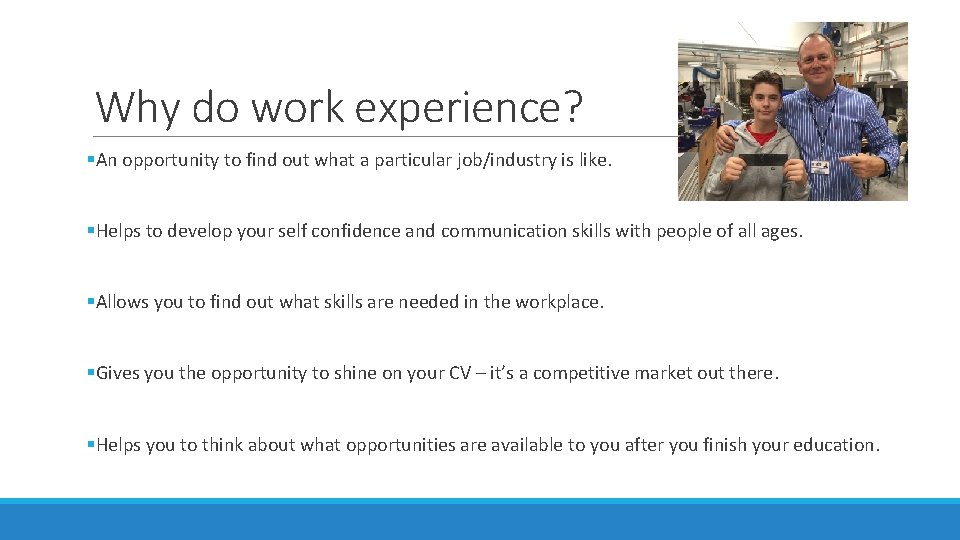 Why do work experience?

▪An opportunity to find out what a particular job/industry is like.

▪Helps to develop your self confidence and communication skills with people of all ages.

▪Allows you to find out what skills are needed in the workplace.

▪Gives you the opportunity to shine on your CV – it's a competitive market out there.

▪Helps you to think about what opportunities are available to you after you finish your education.